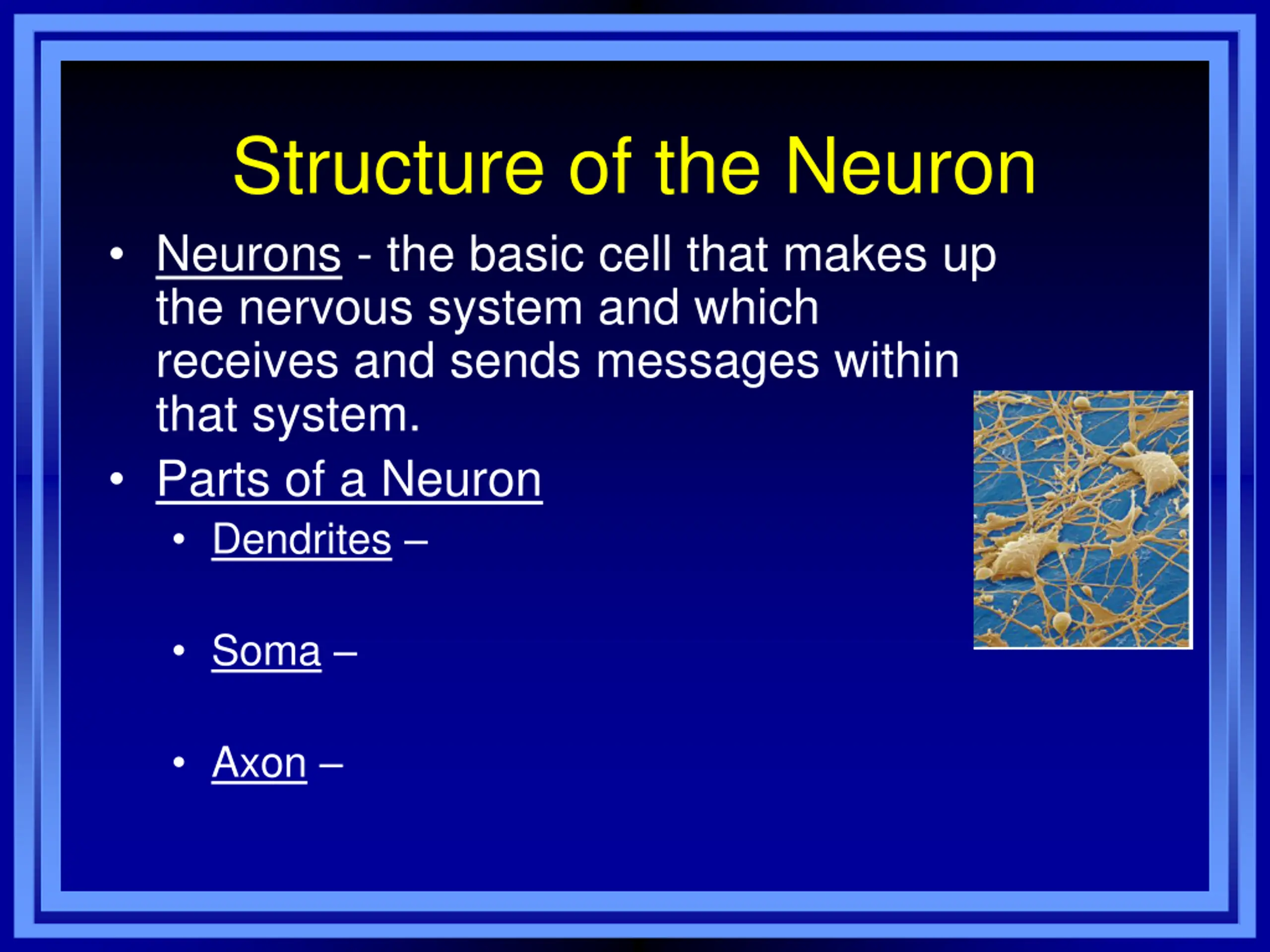 Structure of the Neuron

• Neurons - the basic cell that makes up the nervous system and which receives and sends messages within that system.

• Parts of a Neuron
  • Dendrites –

  • Soma –

  • Axon –